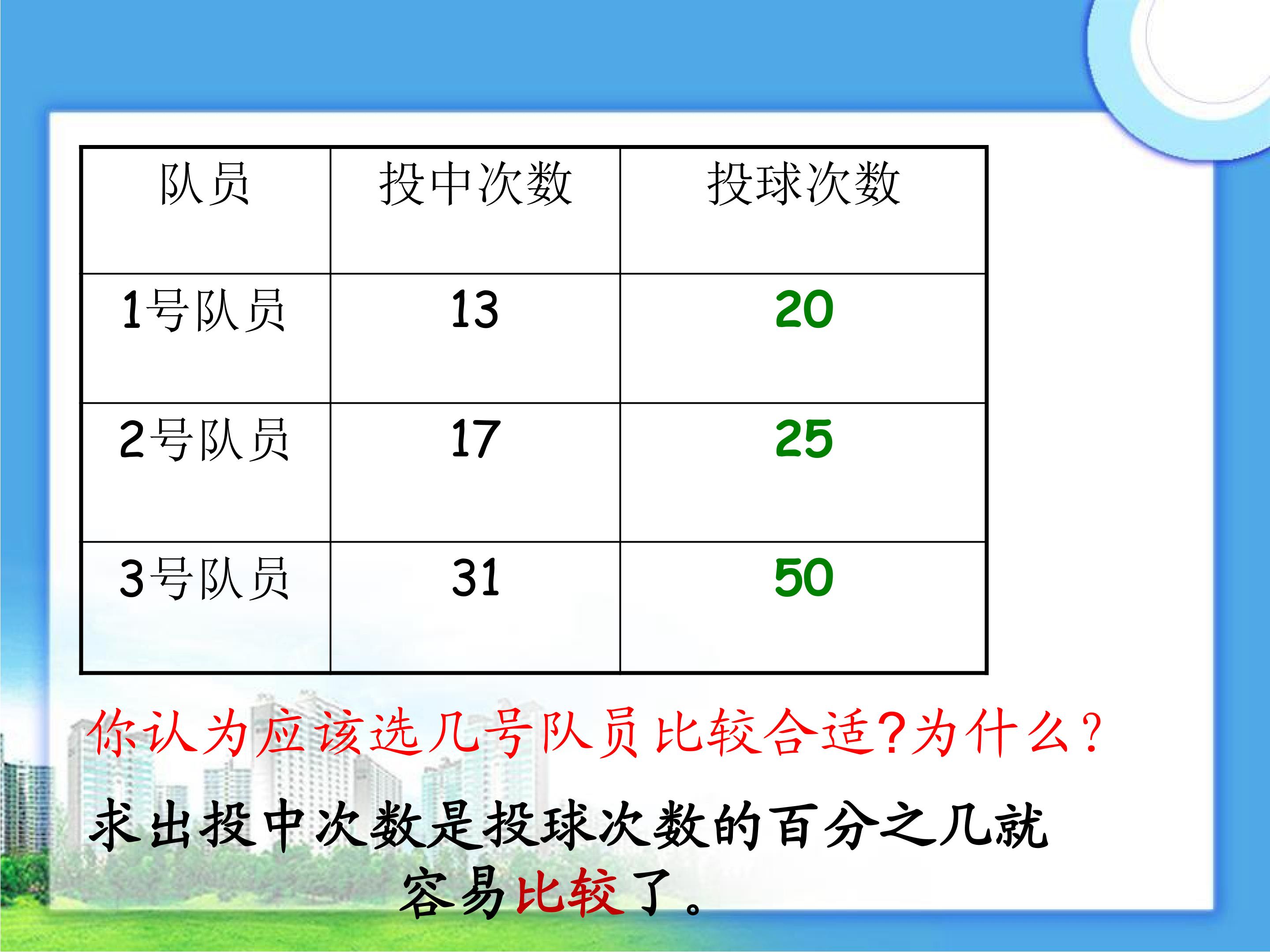 | 队员 | 投中次数 | 投球次数 |
|---|---|---|
| 1号队员 | 13 | 20 |
| 2号队员 | 17 | 25 |
| 3号队员 | 31 | 50 |

你认为应该选几号队员比较合适?为什么?

求出投中次数是投球次数的百分之几就容易比较了。